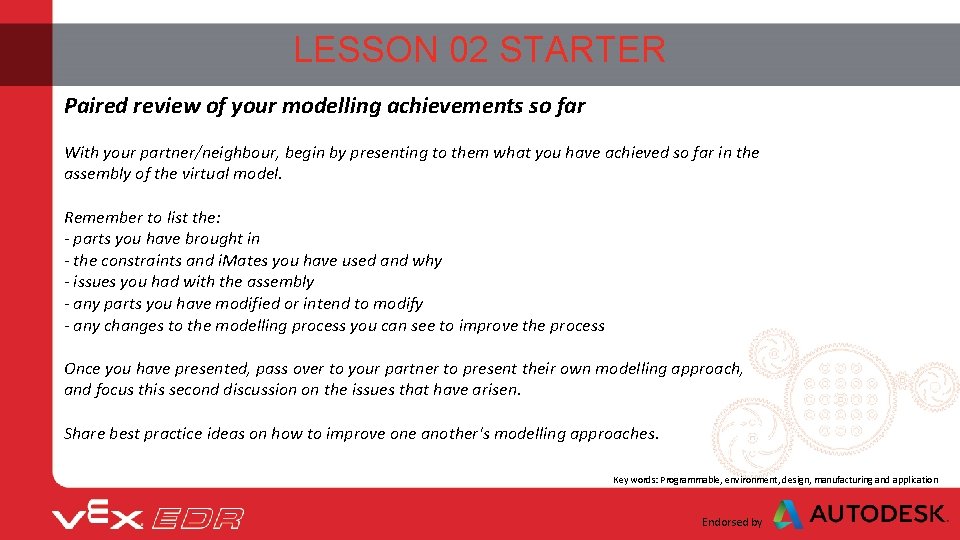 LESSON 02 STARTER

Paired review of your modelling achievements so far

With your partner/neighbour, begin by presenting to them what you have achieved so far in the assembly of the virtual model.

Remember to list the:
- parts you have brought in
- the constraints and iMates you have used and why
- issues you had with the assembly
- any parts you have modified or intend to modify
- any changes to the modelling process you can see to improve the process

Once you have presented, pass over to your partner to present their own modelling approach, and focus this second discussion on the issues that have arisen.

Share best practice ideas on how to improve one another's modelling approaches.

Key words: Programmable, environment, design, manufacturing and application

VEX EDR

Endorsed by AUTODESK.